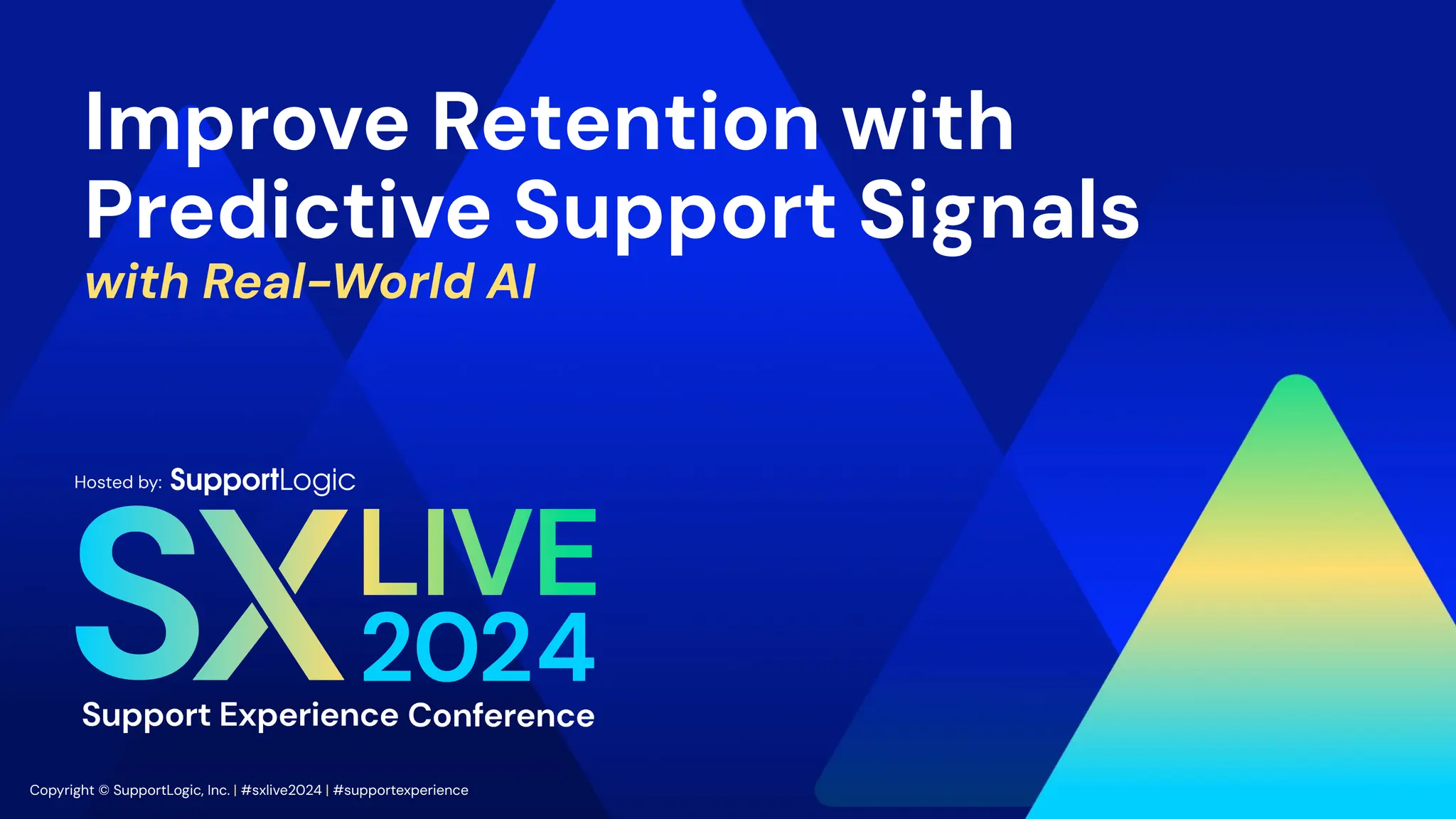 Improve Retention with Predictive Support Signals

with Real-World AI

Hosted by: SupportLogic

SX LIVE 2024

Support Experience Conference

Copyright © SupportLogic, Inc. | #sxlive2024 | #supportexperience